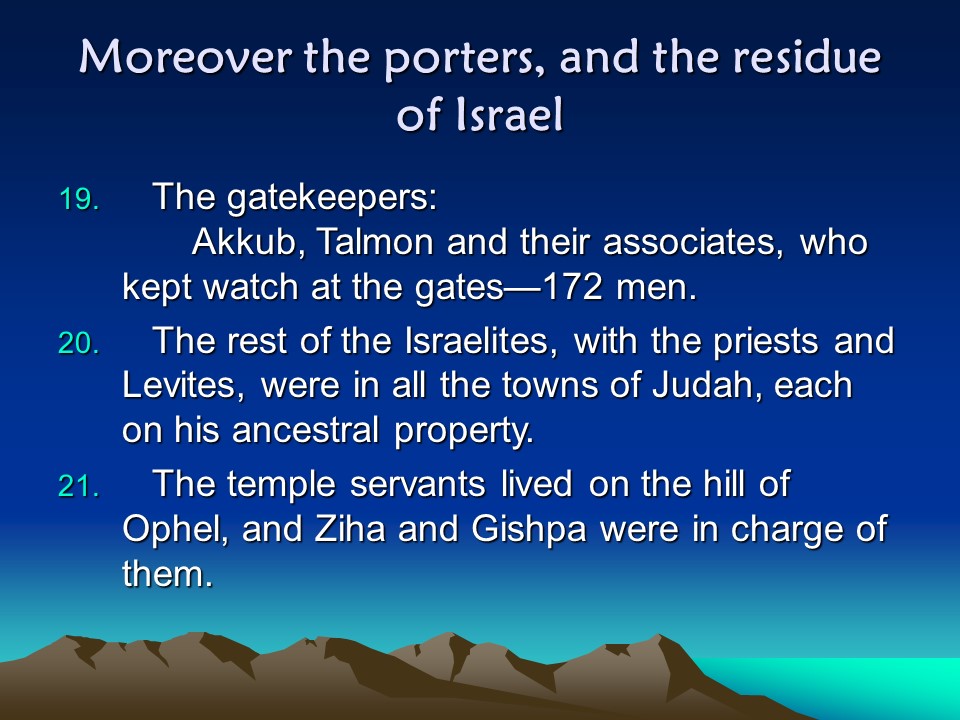 Moreover the porters, and the residue of Israel

19. The gatekeepers:
Akkub, Talmon and their associates, who kept watch at the gates—172 men.

20. The rest of the Israelites, with the priests and Levites, were in all the towns of Judah, each on his ancestral property.

21. The temple servants lived on the hill of Ophel, and Ziha and Gishpa were in charge of them.